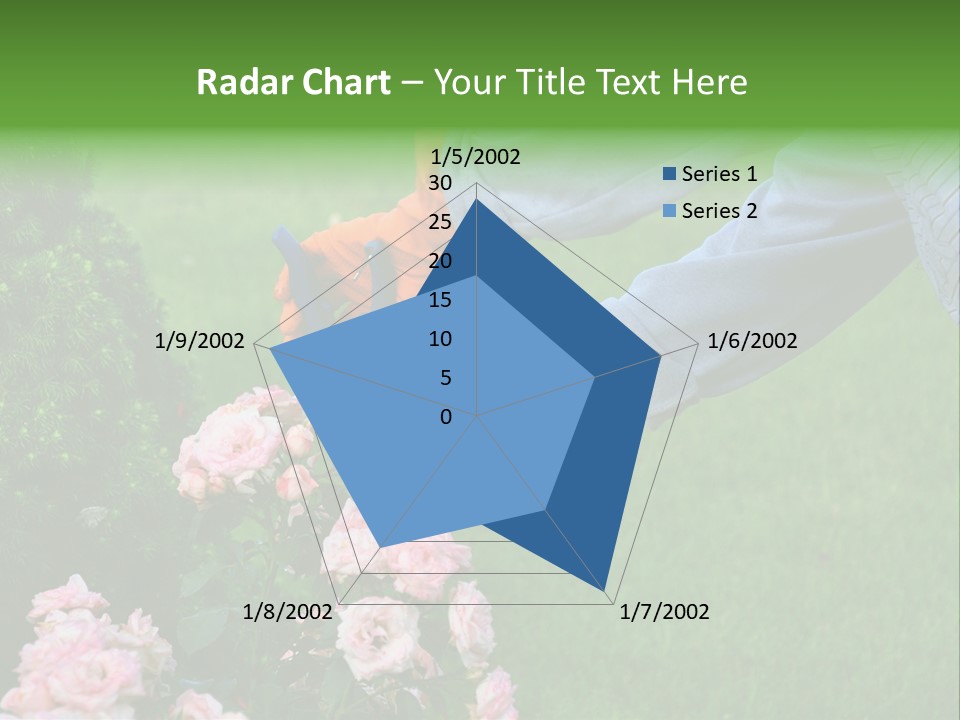 Radar Chart – Your Title Text Here

1/5/2002
30
25
20
15
10
5
0
1/6/2002
1/7/2002
1/8/2002
1/9/2002

Series 1
Series 2